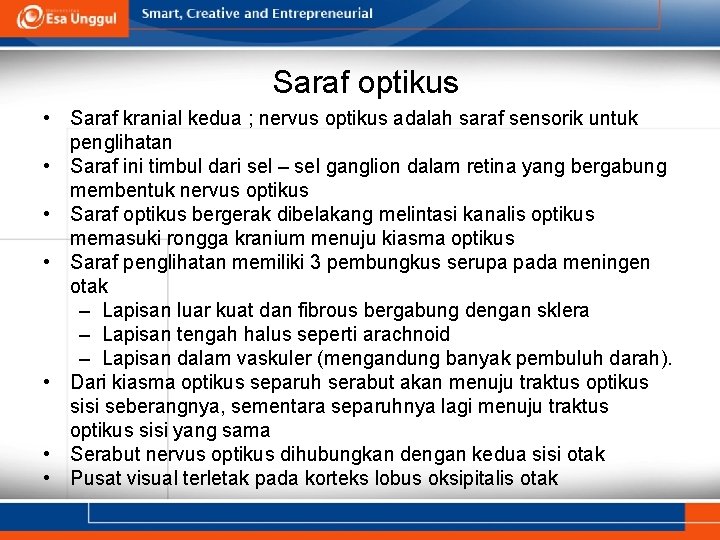 Esa Unggul
Smart, Creative and Entrepreneurial

Saraf optikus

• Saraf kranial kedua ; nervus optikus adalah saraf sensorik untuk penglihatan
• Saraf ini timbul dari sel – sel ganglion dalam retina yang bergabung membentuk nervus optikus
• Saraf optikus bergerak dibelakang melintasi kanalis optikus memasuki rongga kranium menuju kiasma optikus
• Saraf penglihatan memiliki 3 pembungkus serupa pada meningen otak
– Lapisan luar kuat dan fibrous bergabung dengan sklera
– Lapisan tengah halus seperti arachnoid
– Lapisan dalam vaskuler (mengandung banyak pembuluh darah).
• Dari kiasma optikus separuh serabut akan menuju traktus optikus sisi seberangnya, sementara separuhnya lagi menuju traktus optikus sisi yang sama
• Serabut nervus optikus dihubungkan dengan kedua sisi otak
• Pusat visual terletak pada korteks lobus oksipitalis otak